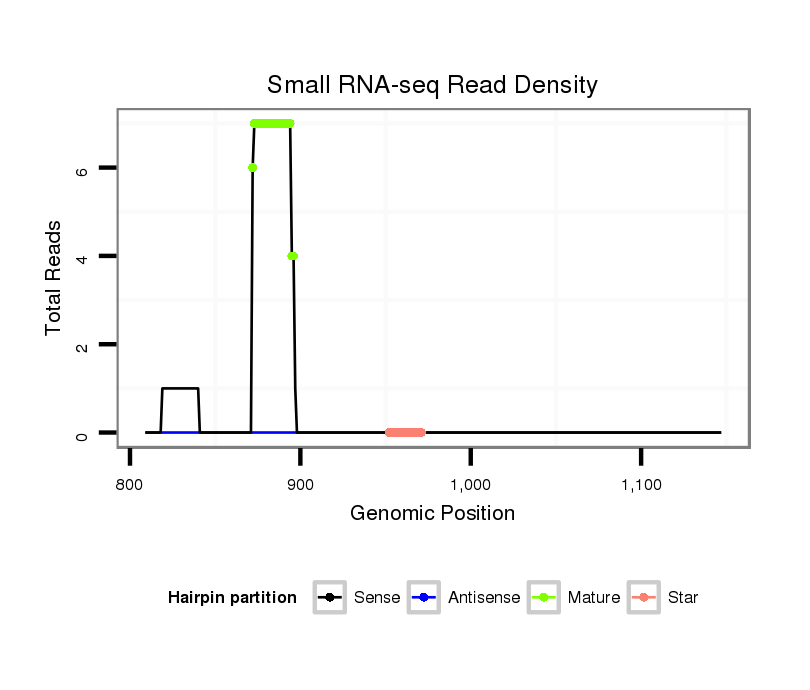 Small RNA-seq Read Density

Total Reads

6
4
2
0

800
900
1,000
1,100

Genomic Position

Hairpin partition Sense Antisense Mature Star